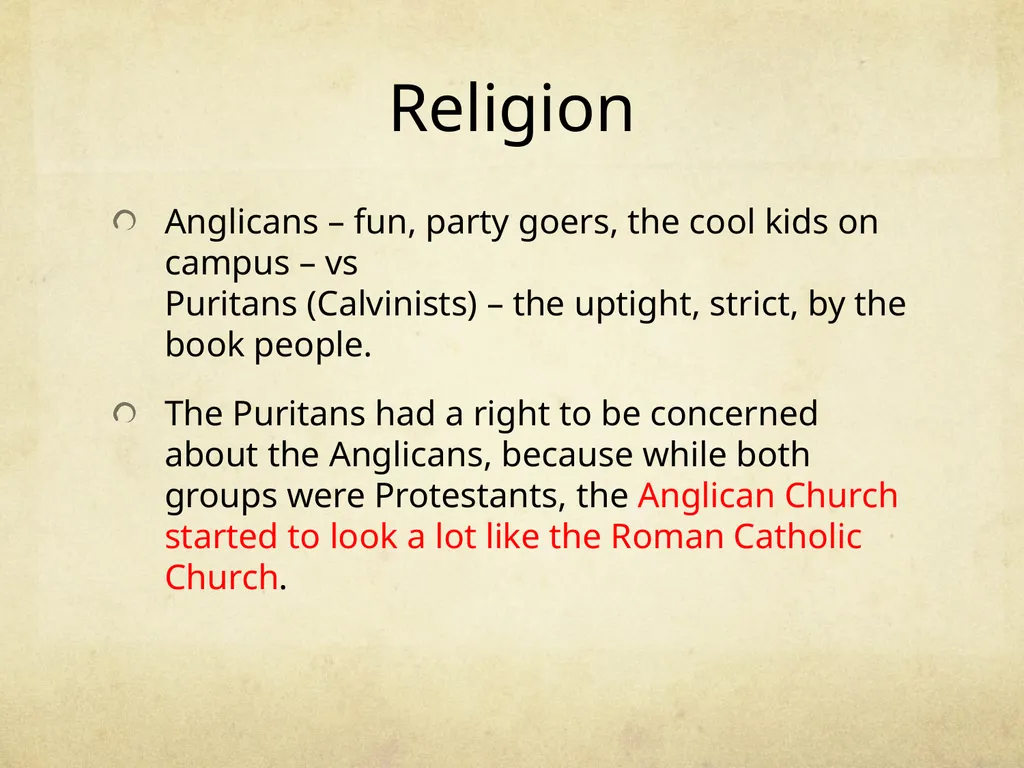 Religion

Anglicans – fun, party goers, the cool kids on campus – vs
Puritans (Calvinists) – the uptight, strict, by the book people.

The Puritans had a right to be concerned about the Anglicans, because while both groups were Protestants, the Anglican Church started to look a lot like the Roman Catholic Church.